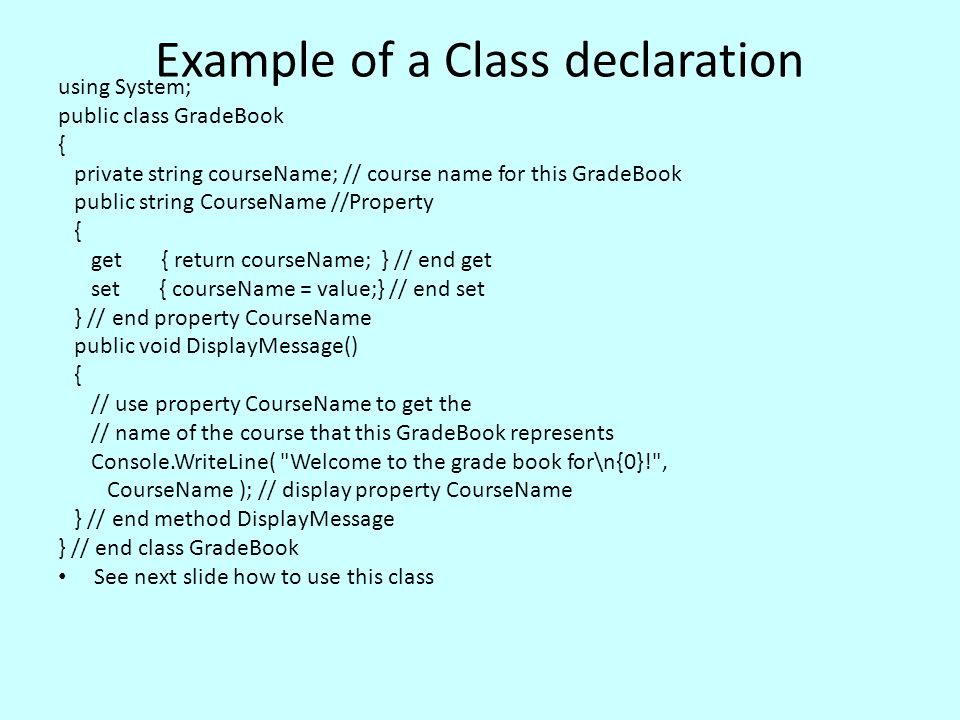 Example of a Class declaration

using System;
public class GradeBook
{
private string courseName; // course name for this GradeBook
public string CourseName //Property
{
get { return courseName; } // end get
set { courseName = value;} // end set
} // end property CourseName
public void DisplayMessage()
{
// use property CourseName to get the
// name of the course that this GradeBook represents
Console.WriteLine( "Welcome to the grade book for\n{0}!",
CourseName ); // display property CourseName
} // end method DisplayMessage
} // end class GradeBook

• See next slide how to use this class